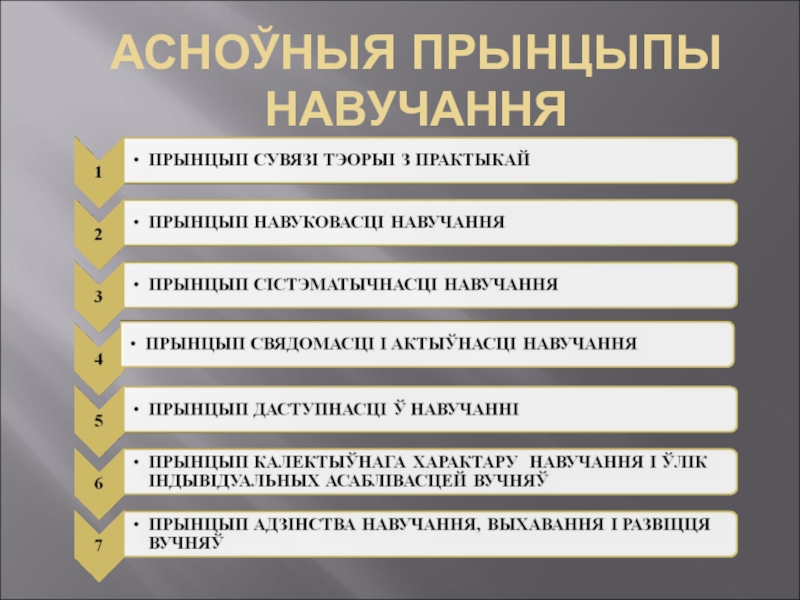 АСНОЎНЫЯ ПРЫНЦЫПЫ НАВУЧАННЯ

1
• ПРЫНЦЫП СУВЯЗІ ТЭОРЫІ З ПРАКТЫКАЙ

2
• ПРЫНЦЫП НАВУКОВАСЦІ НАВУЧАННЯ

3
• ПРЫНЦЫП СІСТЭМАТЫЧНАСЦІ НАВУЧАННЯ

4
• ПРЫНЦЫП СВЯДОМАСЦІ І АКТЫЎНАСЦІ НАВУЧАННЯ

5
• ПРЫНЦЫП ДАСТУПНАСЦІ Ў НАВУЧАННІ

6
• ПРЫНЦЫП КАЛЕКТЫЎНАГА ХАРАКТАРУ НАВУЧАННЯ І ЎЛІК ІНДЫВІДУАЛЬНЫХ АСАБЛІВАСЦЕЙ ВУЧНЯЎ

7
• ПРЫНЦЫП АДЗІНСТВА НАВУЧАННЯ, ВЫХАВАННЯ І РАЗВІЦЦЯ ВУЧНЯЎ